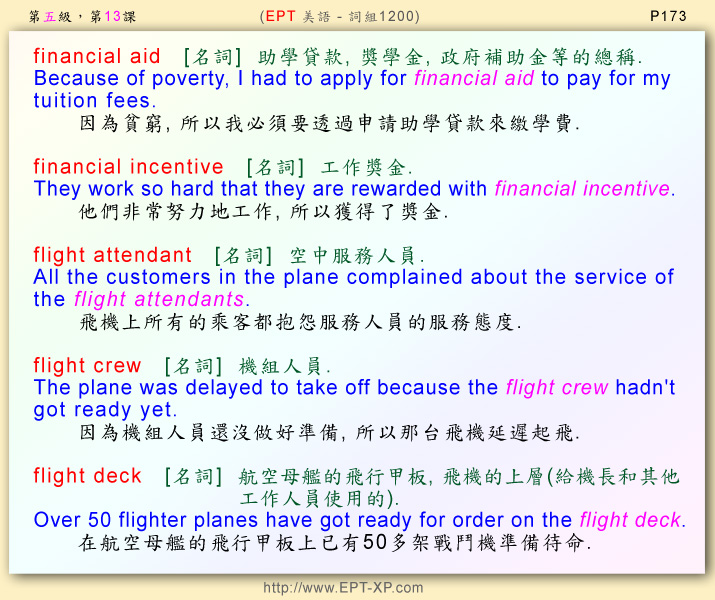 第五級，第13課 (EPT 美語 - 詞組1200) P173

financial aid [名詞] 助學貸款, 獎學金, 政府補助金等的總稱.
Because of poverty, I had to apply for financial aid to pay for my tuition fees.
因為貧窮, 所以我必須要透過申請助學貸款來繳學費.

financial incentive [名詞] 工作獎金.
They work so hard that they are rewarded with financial incentive.
他們非常努力地工作, 所以獲得了獎金.

flight attendant [名詞] 空中服務人員.
All the customers in the plane complained about the service of the flight attendants.
飛機上所有的乘客都抱怨服務人員的服務態度.

flight crew [名詞] 機組人員.
The plane was delayed to take off because the flight crew hadn't got ready yet.
因為機組人員還沒做好準備, 所以那台飛機延遲起飛.

flight deck [名詞] 航空母艦的飛行甲板, 飛機的上層(給機長和其他工作人員使用的).
Over 50 flighter planes have got ready for order on the flight deck.
在航空母艦的飛行甲板上已有50多架戰鬥機準備待命.

http://www.EPT-XP.com